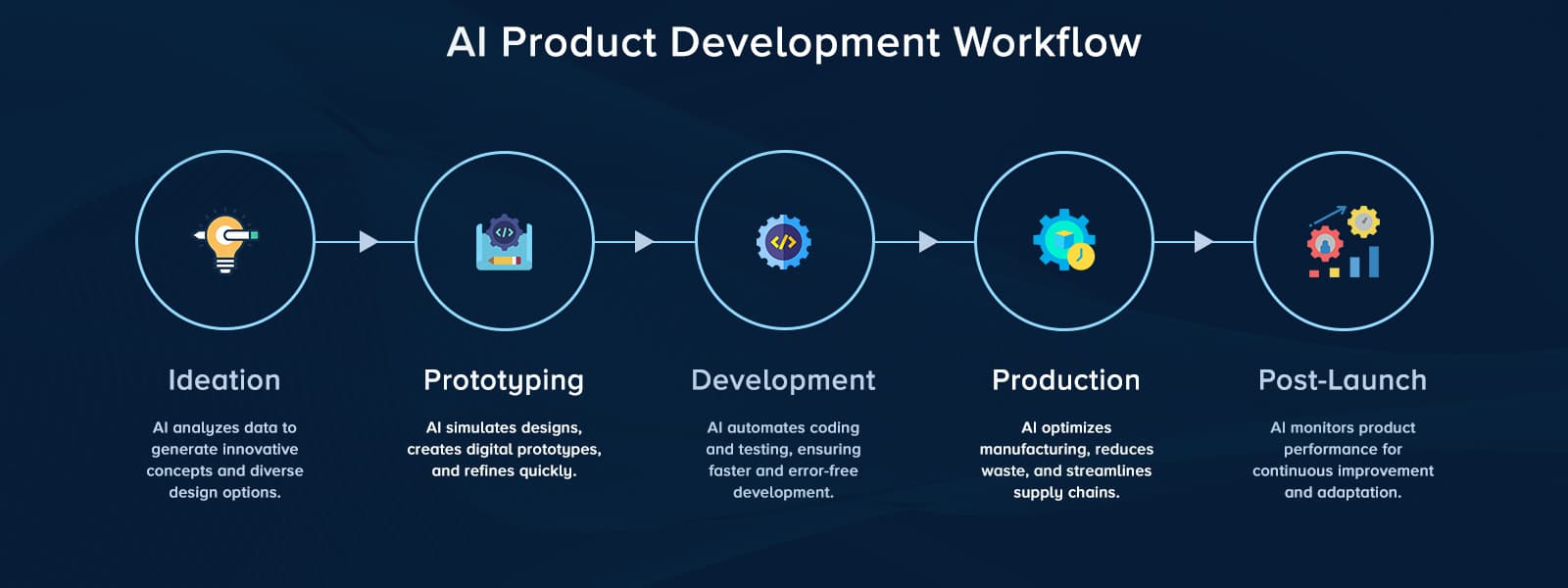 AI Product Development Workflow

Ideation

AI analyzes data to generate innovative concepts and diverse design options.

Prototyping

AI simulates designs, creates digital prototypes, and refines quickly.

Development

AI automates coding and testing, ensuring faster and error-free development.

Production

AI optimizes manufacturing, reduces waste, and streamlines supply chains.

Post-Launch

AI monitors product performance for continuous improvement and adaptation.